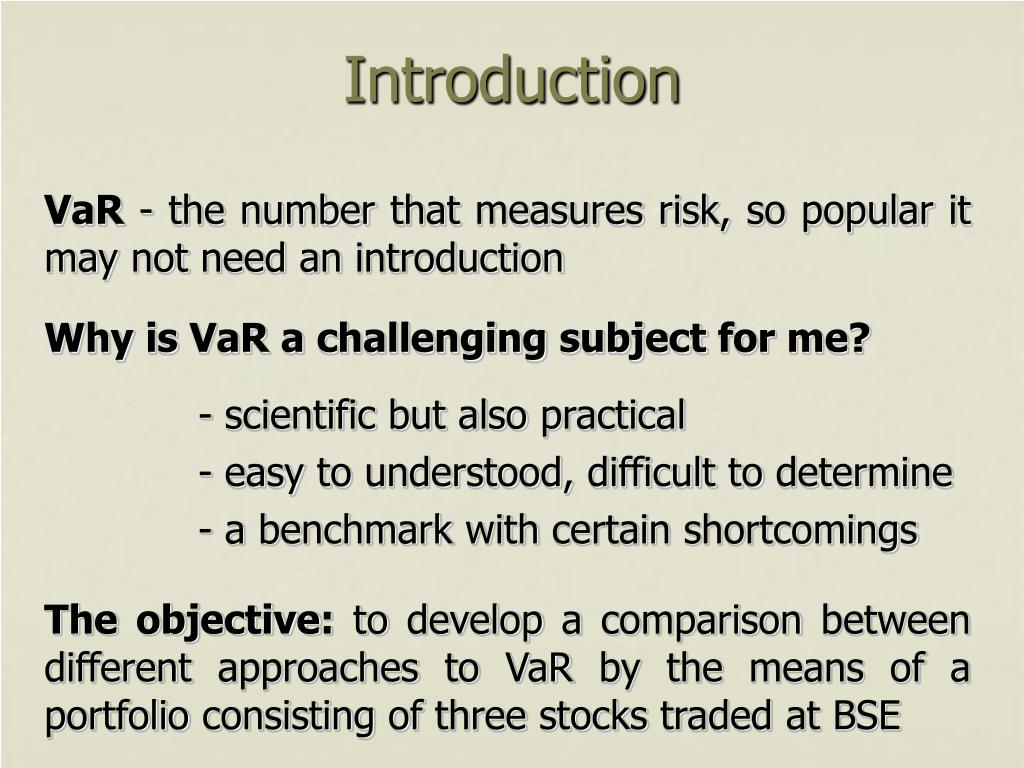 Introduction

VaR - the number that measures risk, so popular it may not need an introduction

Why is VaR a challenging subject for me?

- scientific but also practical
- easy to understood, difficult to determine
- a benchmark with certain shortcomings

The objective: to develop a comparison between different approaches to VaR by the means of a portfolio consisting of three stocks traded at BSE